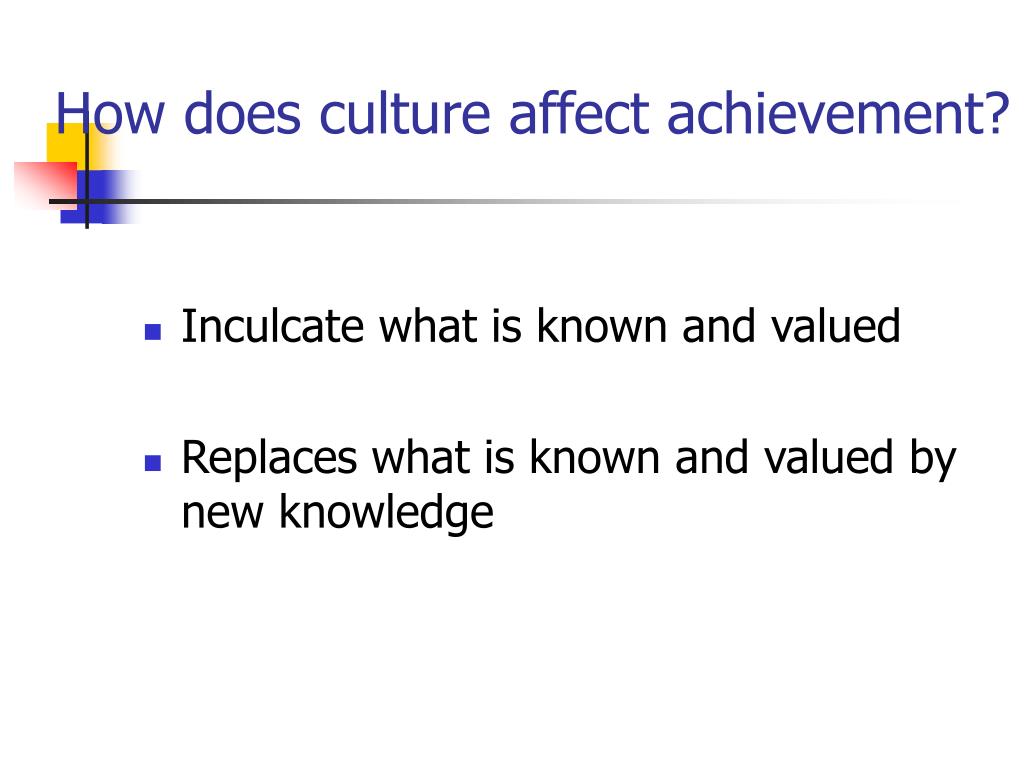 How does culture affect achievement?

- Inculcate what is known and valued
- Replaces what is known and valued by new knowledge